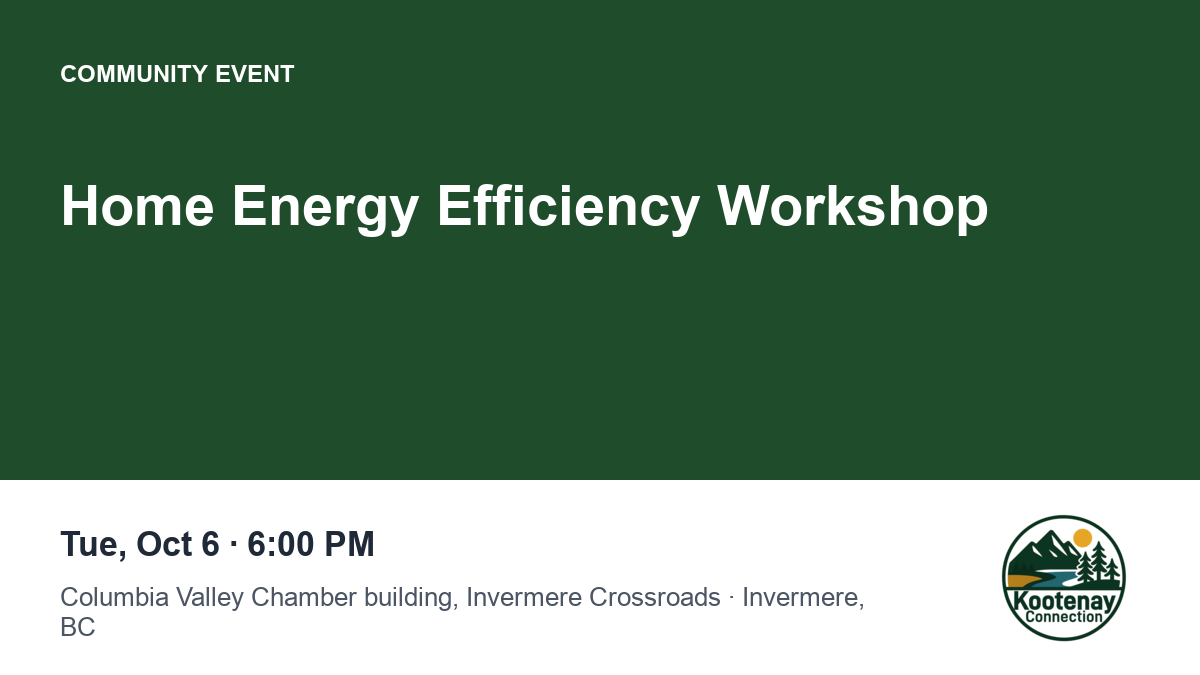 COMMUNITY EVENT

Home Energy Efficiency Workshop

Tue, Oct 6 · 6:00 PM

Columbia Valley Chamber building, Invermere Crossroads · Invermere, BC

Kootenay Connection